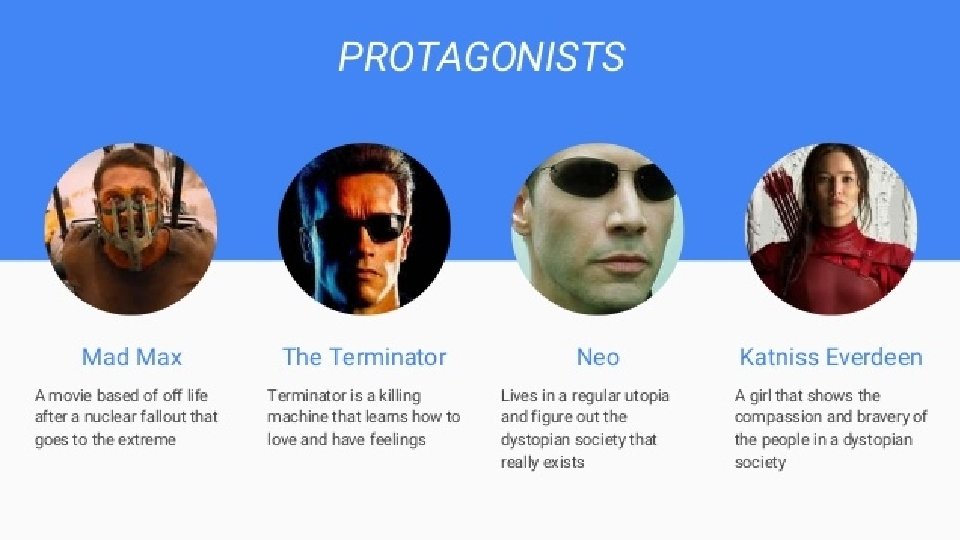 PROTAGONISTS

Mad Max

A movie based of off life after a nuclear fallout that goes to the extreme

The Terminator

Terminator is a killing machine that learns how to love and have feelings

Neo

Lives in a regular utopia and figure out the dystopian society that really exists

Katniss Everdeen

A girl that shows the compassion and bravery of the people in a dystopian society